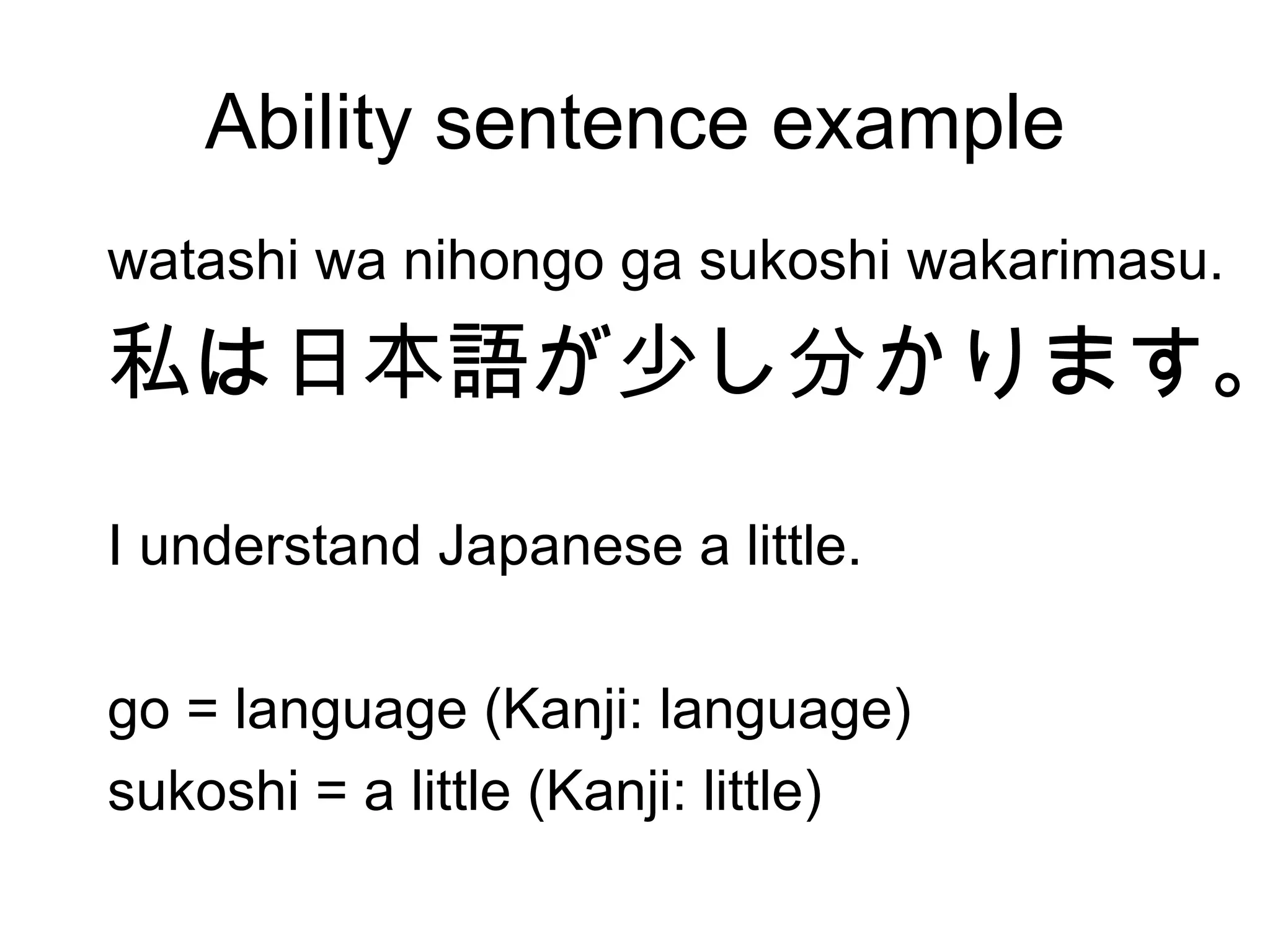 Ability sentence example

watashi wa nihongo ga sukoshi wakarimasu.
私は日本語が少し分かります。

I understand Japanese a little.

go = language (Kanji: language)
sukoshi = a little (Kanji: little)